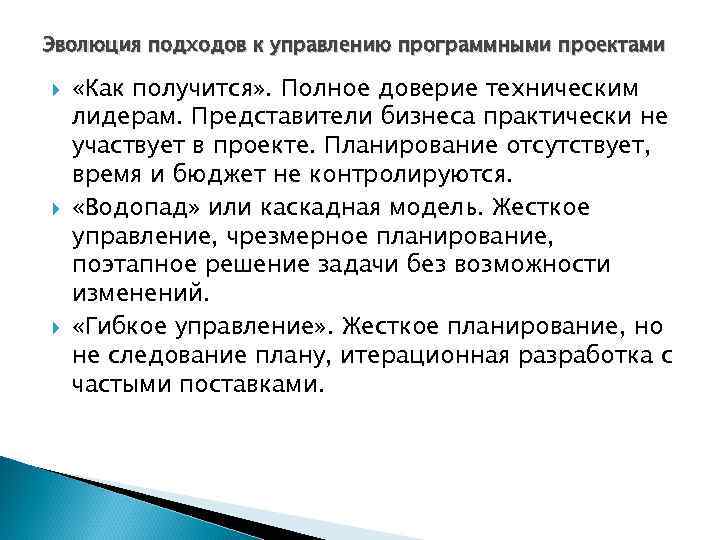 Эволюция подходов к управлению программными проектами

«Как получится». Полное доверие техническим лидерам. Представители бизнеса практически не участвует в проекте. Планирование отсутствует, время и бюджет не контролируются.

«Водопад» или каскадная модель. Жесткое управление, чрезмерное планирование, поэтапное решение задачи без возможности изменений.

«Гибкое управление». Жесткое планирование, но не следование плану, итерационная разработка с частыми поставками.